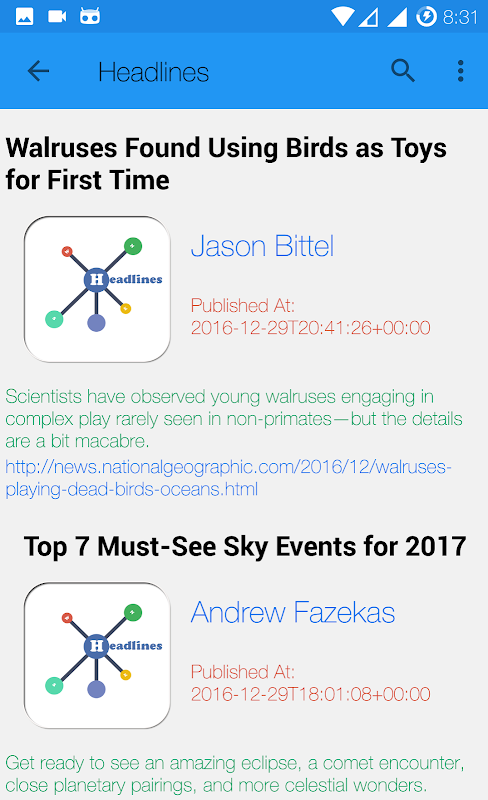 8:31

Headlines

Walruses Found Using Birds as Toys for First Time

Headlines

Jason Bittel

Published At:
2016-12-29T20:41:26+00:00

Scientists have observed young walruses engaging in complex play rarely seen in non-primates—but the details are a bit macabre.

http://news.nationalgeographic.com/2016/12/walruses-playing-dead-birds-oceans.html

Top 7 Must-See Sky Events for 2017

Headlines

Andrew Fazekas

Published At:
2016-12-29T18:01:08+00:00

Get ready to see an amazing eclipse, a comet encounter, close planetary pairings, and more celestial wonders.